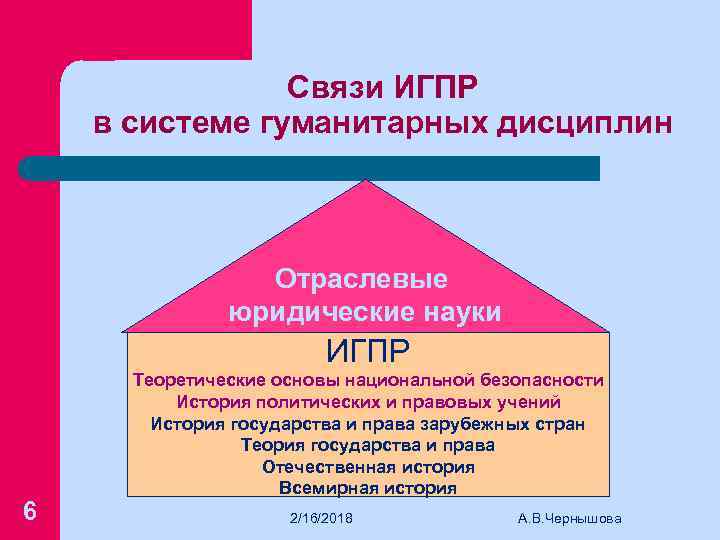 Связи ИГПР
в системе гуманитарных дисциплин

Отраслевые
юридические науки

ИГПР
Теоретические основы национальной безопасности
История политических и правовых учений
История государства и права зарубежных стран
Теория государства и права
Отечественная история
Всемирная история

6

2/16/2018

А.В.Чернышова